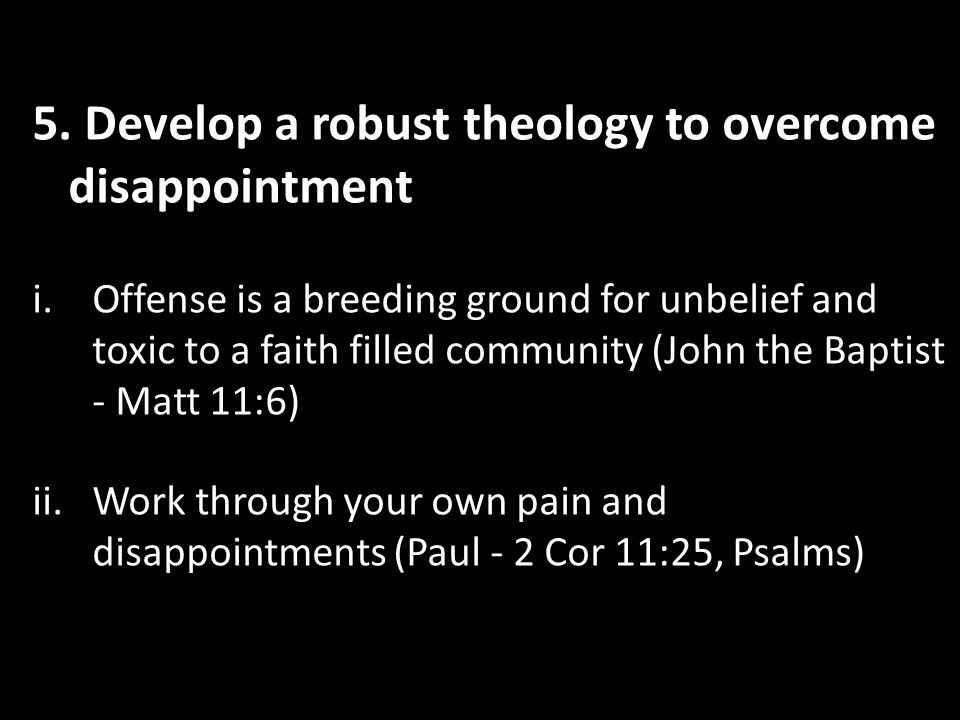 5. Develop a robust theology to overcome disappointment

i. Offense is a breeding ground for unbelief and toxic to a faith filled community (John the Baptist - Matt 11:6)

ii. Work through your own pain and disappointments (Paul - 2 Cor 11:25, Psalms)